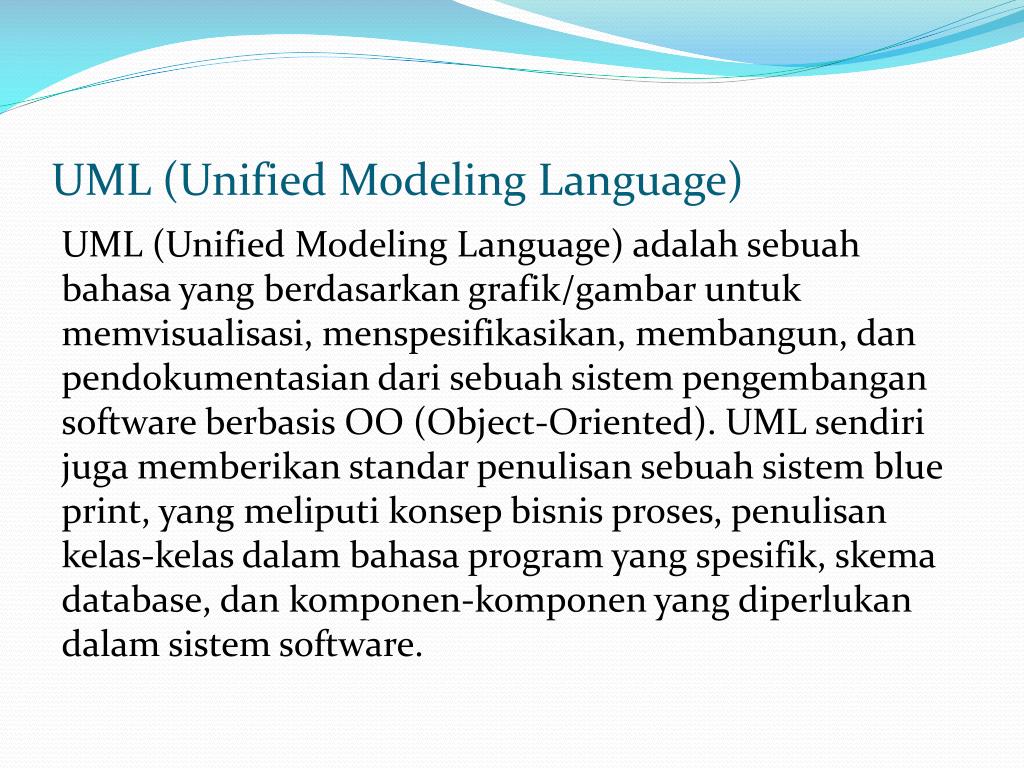 UML (Unified Modeling Language)

UML (Unified Modeling Language) adalah sebuah bahasa yang berdasarkan grafik/gambar untuk memvisualisasi, menspesifikasikan, membangun, dan pendokumentasian dari sebuah sistem pengembangan software berbasis OO (Object-Oriented). UML sendiri juga memberikan standar penulisan sebuah sistem blue print, yang meliputi konsep bisnis proses, penulisan kelas-kelas dalam bahasa program yang spesifik, skema database, dan komponen-komponen yang diperlukan dalam sistem software.